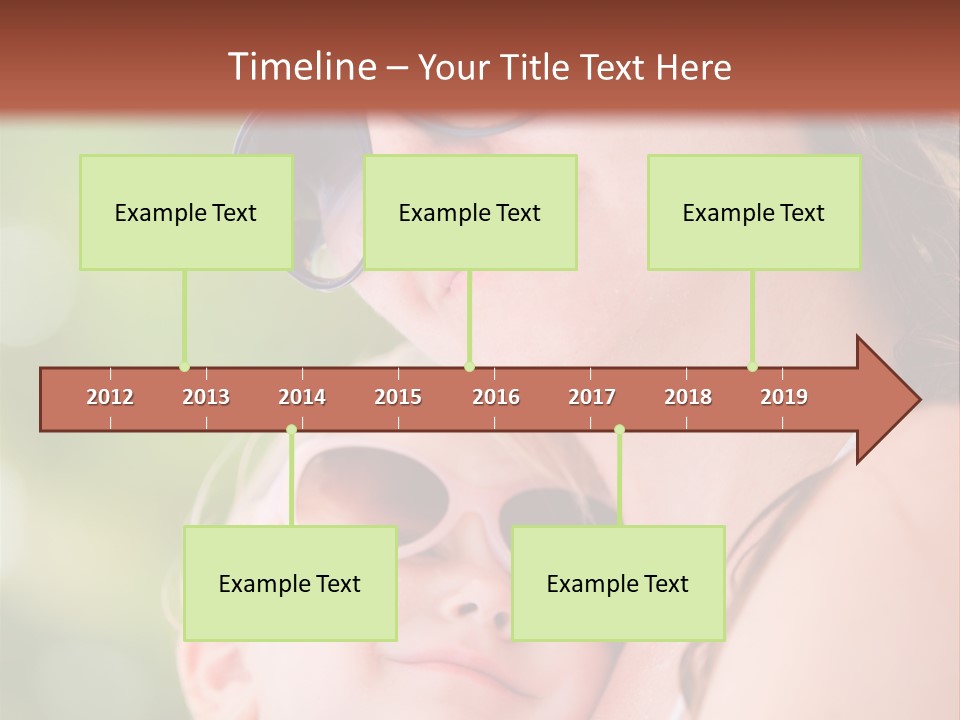 Timeline – Your Title Text Here

Example Text

Example Text

Example Text

2012 2013 2014 2015 2016 2017 2018 2019

Example Text

Example Text